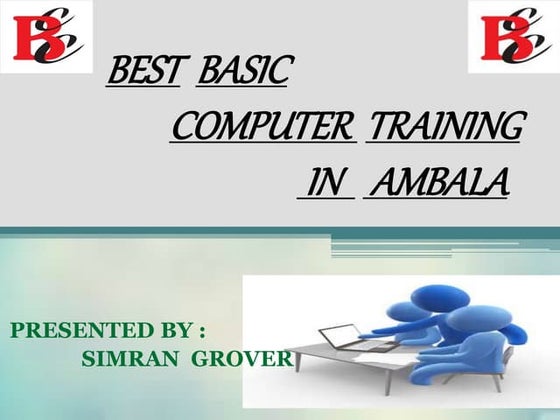 BSC

BSC

BEST BASIC COMPUTER TRAINING IN AMBALA

PRESENTED BY : SIMRAN GROVER